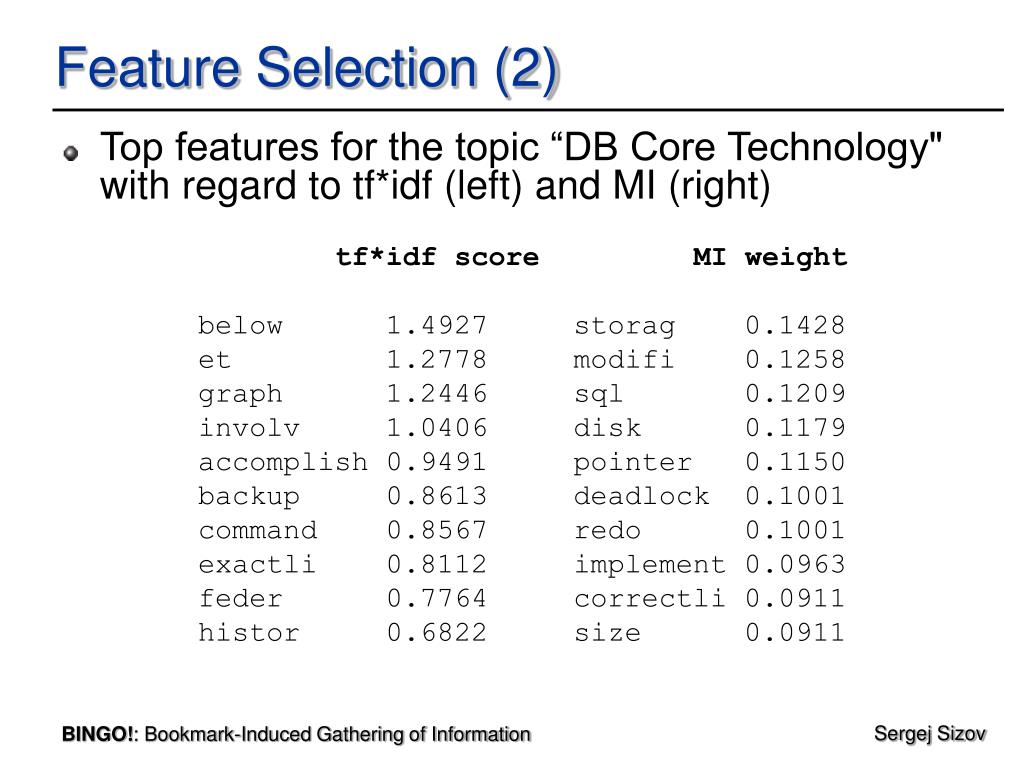 Feature Selection (2)

Top features for the topic “DB Core Technology" with regard to tf*idf (left) and MI (right)

| | tf*idf score | | MI weight |
|---|---|---|---|
| below | 1.4927 | storag | 0.1428 |
| et | 1.2778 | modifi | 0.1258 |
| graph | 1.2446 | sql | 0.1209 |
| involv | 1.0406 | disk | 0.1179 |
| accomplish | 0.9491 | pointer | 0.1150 |
| backup | 0.8613 | deadlock | 0.1001 |
| command | 0.8567 | redo | 0.1001 |
| exactli | 0.8112 | implement | 0.0963 |
| feder | 0.7764 | correctli | 0.0911 |
| histor | 0.6822 | size | 0.0911 |

BINGO!: Bookmark-Induced Gathering of Information

Sergej Sizov